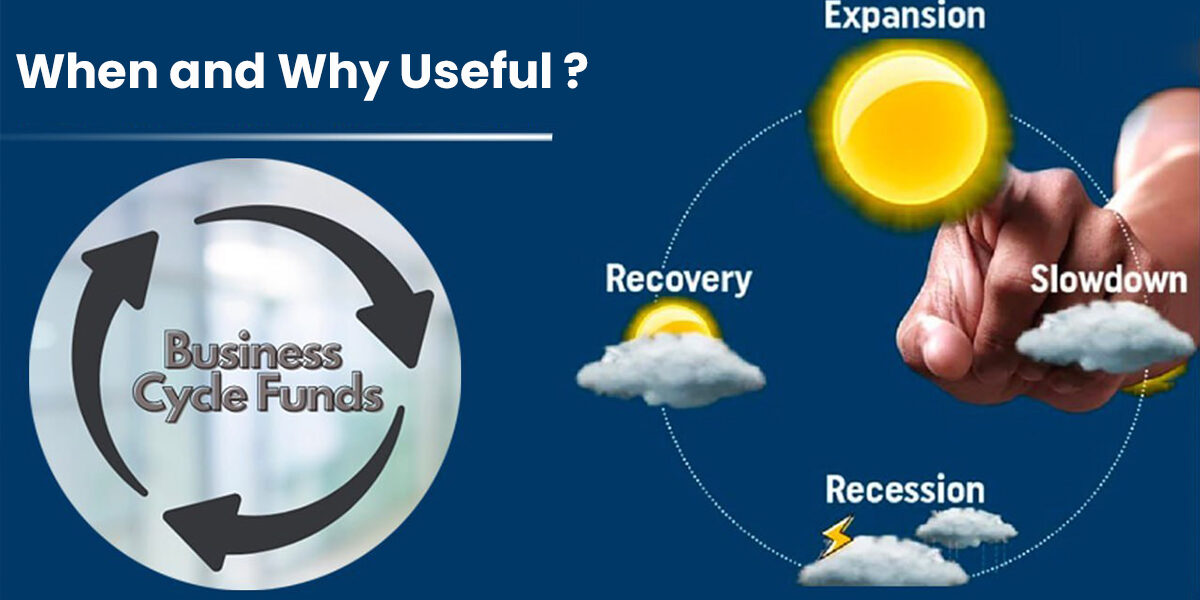 When and Why Useful ?

Business Cycle Funds

Expansion

Recovery

Slowdown

Recession